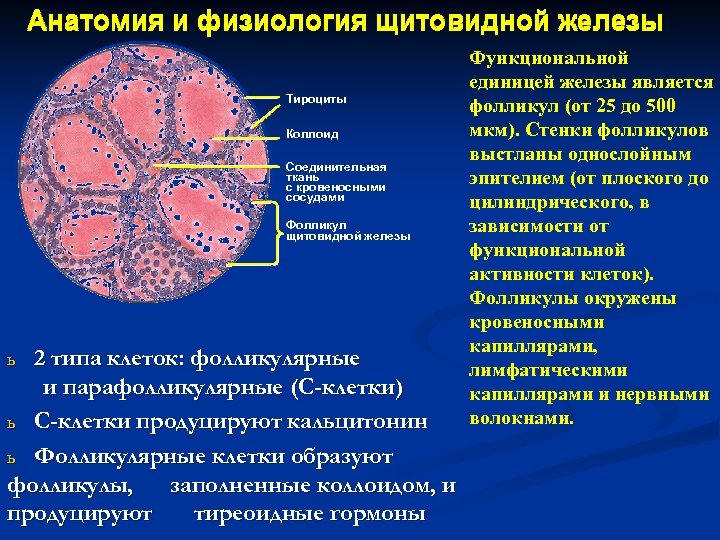 Анатомия и физиология щитовидной железы

Тироциты

Коллоид

Соединительная ткань с кровеносными сосудами

Фолликул щитовидной железы

Функциональной единицей железы является фолликул (от 25 до 500 мкм). Стенки фолликулов выстланы однослойным эпителием (от плоского до цилиндрического, в зависимости от функциональной активности клеток). Фолликулы окружены кровеносными капиллярами, лимфатическими капиллярами и нервными волокнами.

ь 2 типа клеток: фолликулярные и парафолликулярные (С-клетки)

ь С-клетки продуцируют кальцитонин

ь Фолликулярные клетки образуют фолликулы, заполненные коллоидом, и продуцируют тиреоидные гормоны